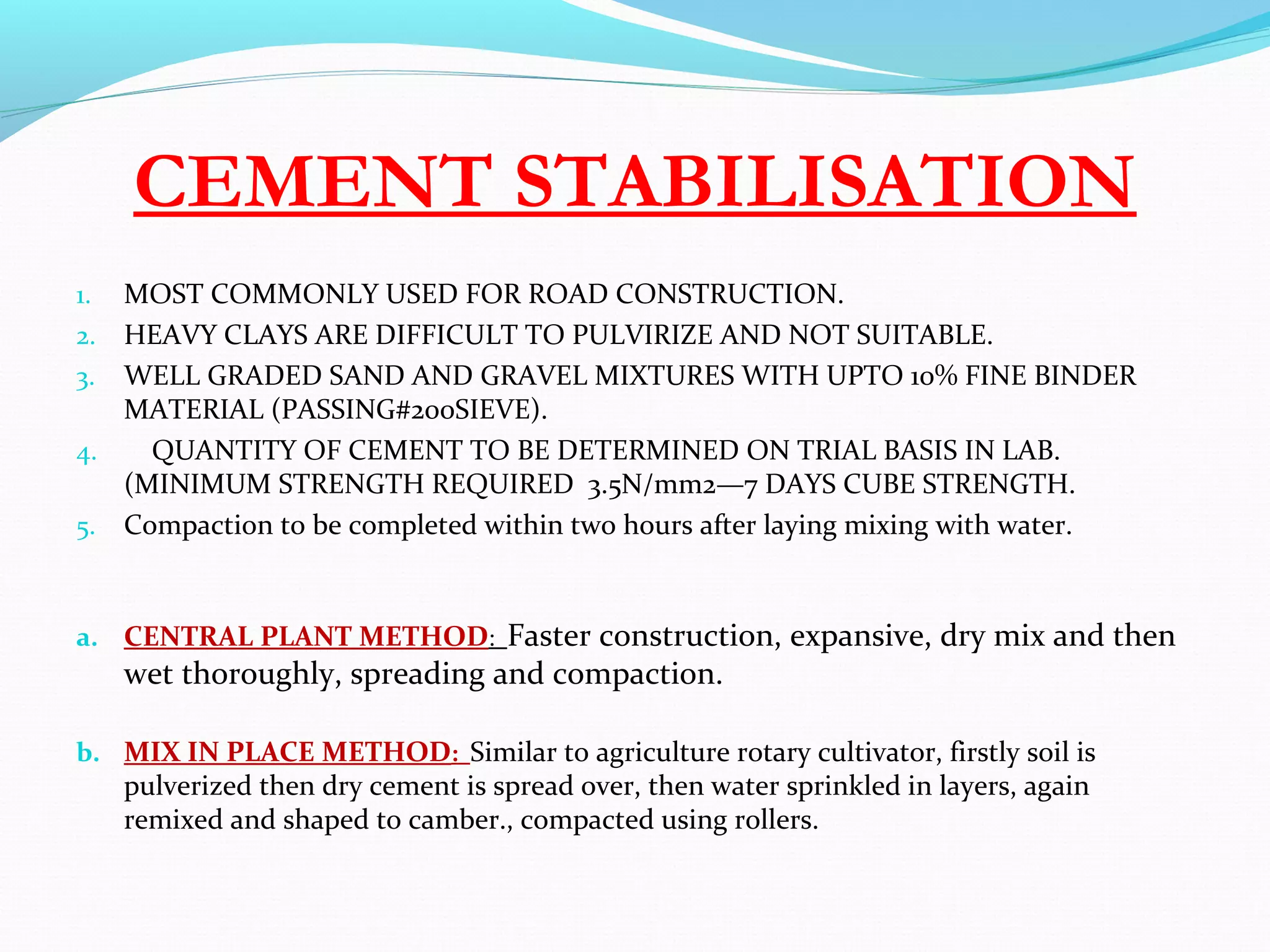 CEMENT STABILISATION

1. MOST COMMONLY USED FOR ROAD CONSTRUCTION.
2. HEAVY CLAYS ARE DIFFICULT TO PULVIRIZE AND NOT SUITABLE.
3. WELL GRADED SAND AND GRAVEL MIXTURES WITH UPTO 10% FINE BINDER MATERIAL (PASSING#200SIEVE).
4. QUANTITY OF CEMENT TO BE DETERMINED ON TRIAL BASIS IN LAB. (MINIMUM STRENGTH REQUIRED 3.5N/mm2—7 DAYS CUBE STRENGTH.
5. Compaction to be completed within two hours after laying mixing with water.

a. CENTRAL PLANT METHOD: Faster construction, expansive, dry mix and then wet thoroughly, spreading and compaction.

b. MIX IN PLACE METHOD: Similar to agriculture rotary cultivator, firstly soil is pulverized then dry cement is spread over, then water sprinkled in layers, again remixed and shaped to camber., compacted using rollers.